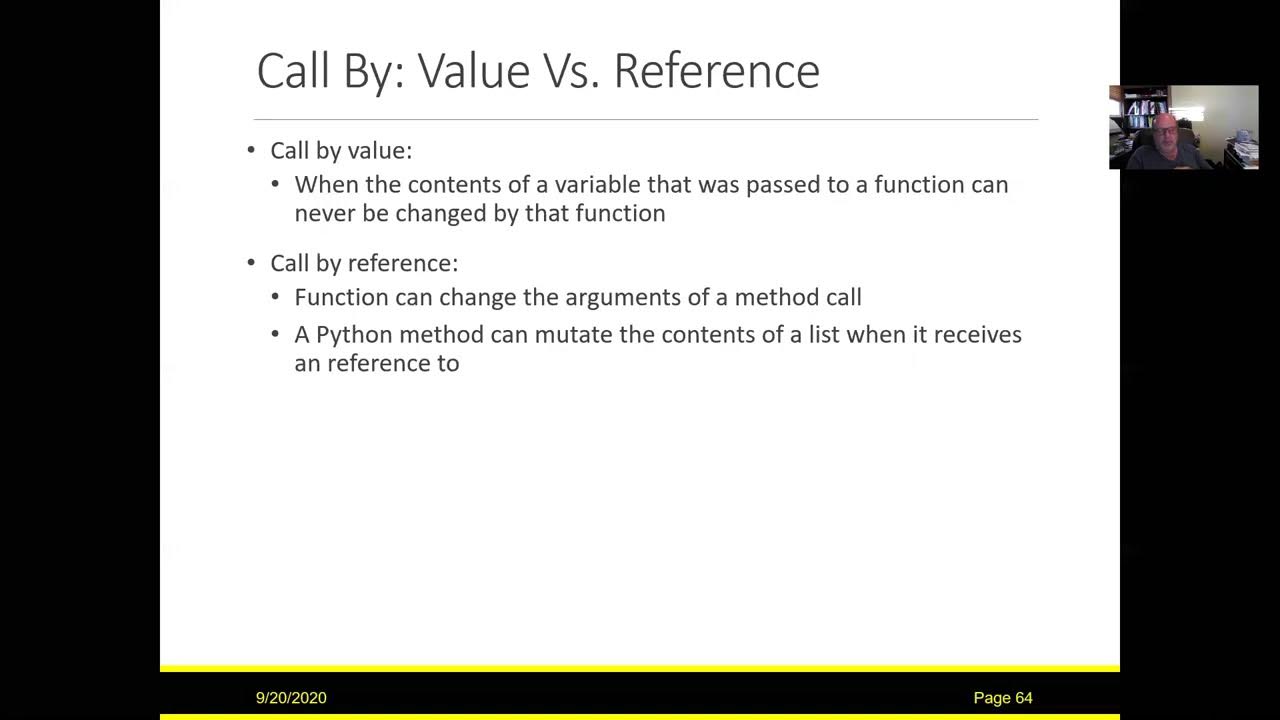 Call By: Value Vs. Reference

• Call by value:
  • When the contents of a variable that was passed to a function can never be changed by that function

• Call by reference:
  • Function can change the arguments of a method call
  • A Python method can mutate the contents of a list when it receives an reference to

9/20/2020

Page 64